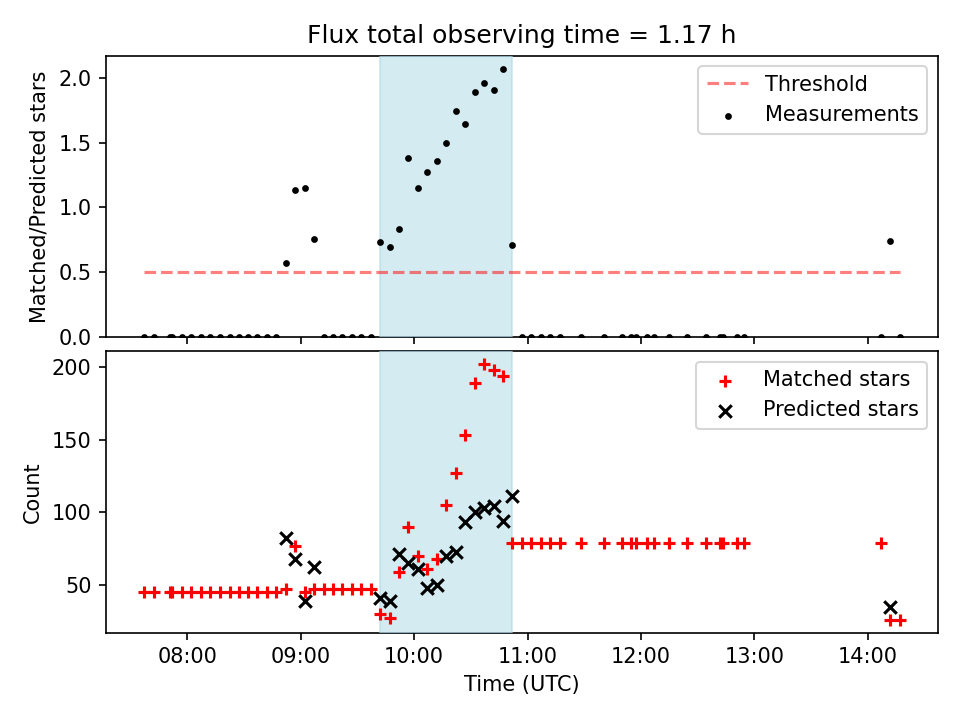 Flux total observing time = 1.17 h

Matched/Predicted stars

2.0
1.5
1.0
0.5
0.0

Threshold
Measurements

Count

200
150
100
50

Matched stars
Predicted stars

08:00
09:00
10:00
11:00
12:00
13:00
14:00

Time (UTC)